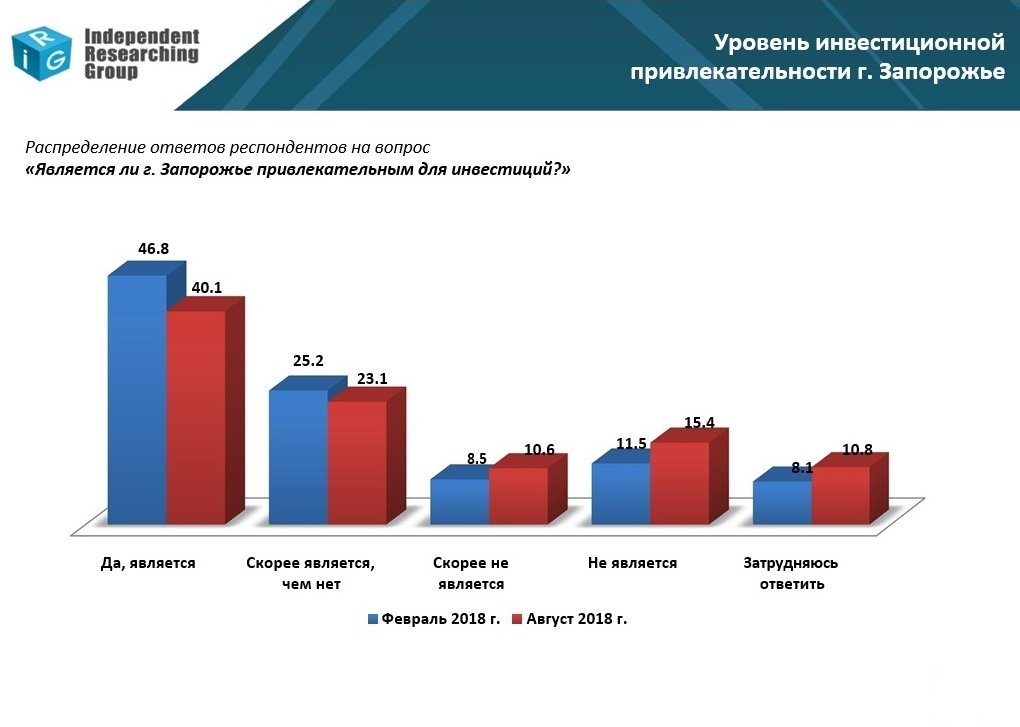 iRG Independent Researching Group

Уровень инвестиционной привлекательности г. Запорожье

Распределение ответов респондентов на вопрос
«Является ли г. Запорожье привлекательным для инвестиций?»

46.8
40.1
25.2
23.1
8.5
10.6
11.5
15.4
8.1
10.8

Да, является
Скорее является, чем нет
Скорее не является
Не является
Затрудняюсь ответить

Февраль 2018 г. Август 2018 г.